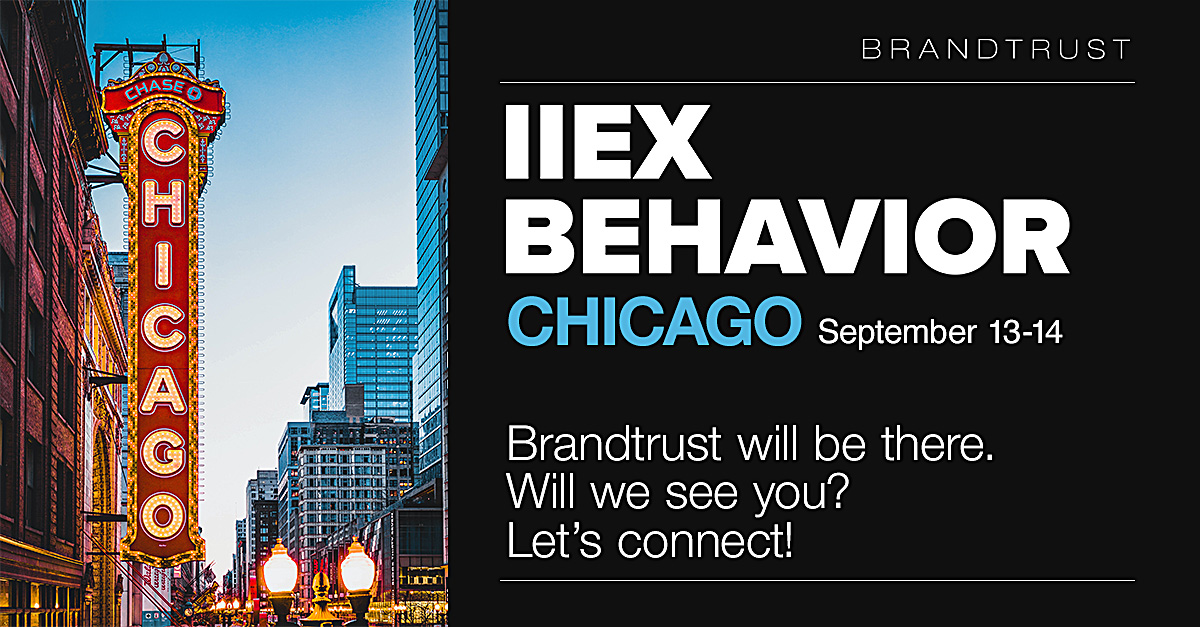 CHASE
CHICAGO

BRANDTRUST

IIEX
BEHAVIOR
CHICAGO September 13-14

Brandtrust will be there.
Will we see you?
Let's connect!